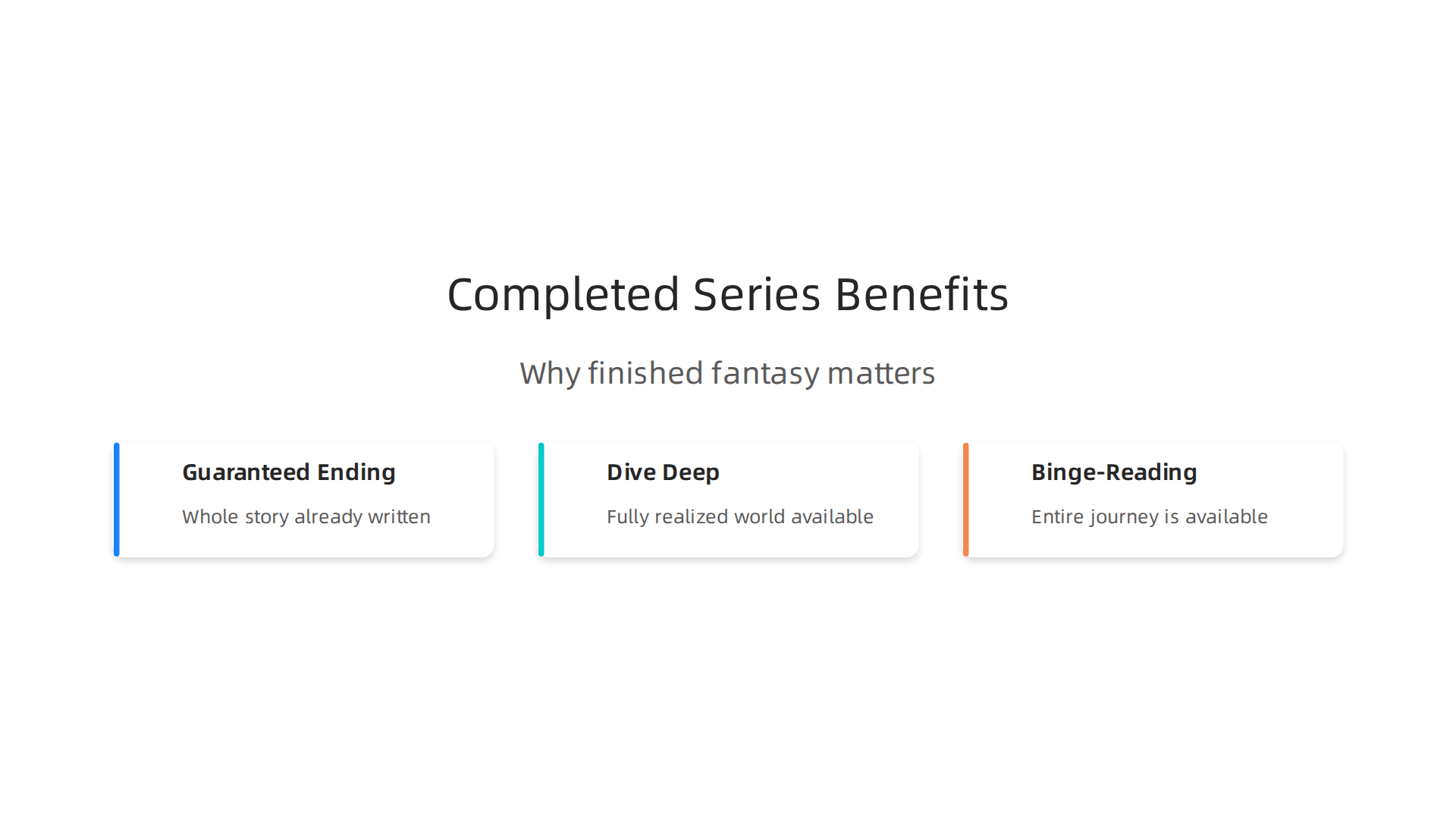 Completed Series Benefits

Why finished fantasy matters

Guaranteed Ending

Whole story already written

Dive Deep

Fully realized world available

Binge-Reading

Entire journey is available